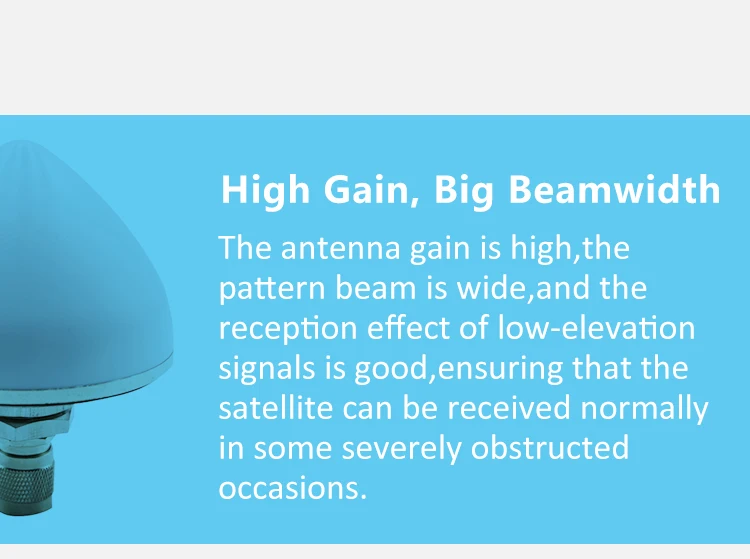 High Gain, Big Beamwidth

The antenna gain is high,the pattern beam is wide,and the reception effect of low-elevation signals is good,ensuring that the satellite can be received normally in some severely obstructed occasions.